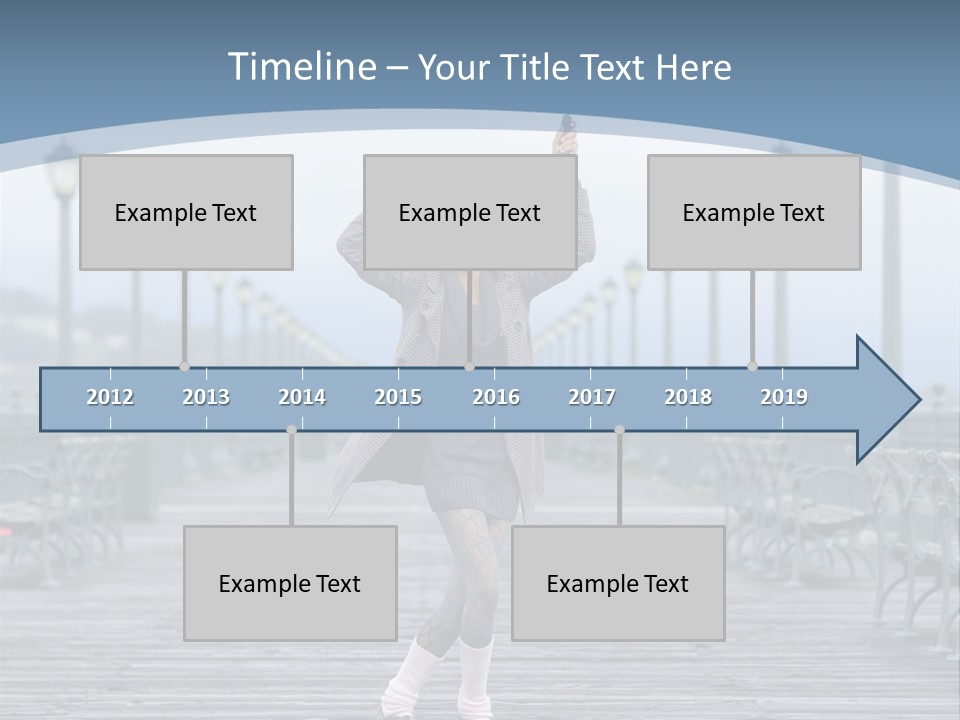 Timeline – Your Title Text Here

Example Text

Example Text

Example Text

2012 2013 2014 2015 2016 2017 2018 2019

Example Text

Example Text